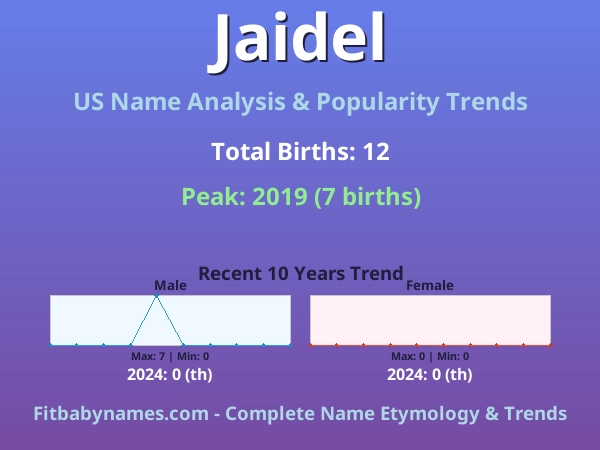 Jaidel

US Name Analysis & Popularity Trends

Total Births: 12

Peak: 2019 (7 births)

Recent 10 Years Trend

Male

Max: 7 | Min: 0

2024: 0 (th)

Female

Max: 0 | Min: 0

2024: 0 (th)

Fitbabynames.com - Complete Name Etymology & Trends